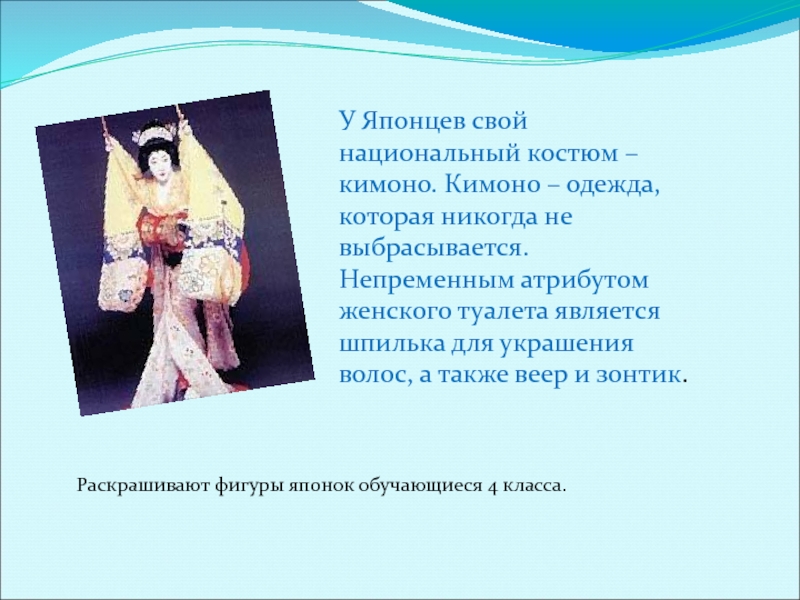 У Японцев свой национальный костюм – кимоно. Кимоно – одежда, которая никогда не выбрасывается. Непременным атрибутом женского туалета является шпилька для украшения волос, а также веер и зонтик.

Раскрашивают фигуры японок обучающиеся 4 класса.